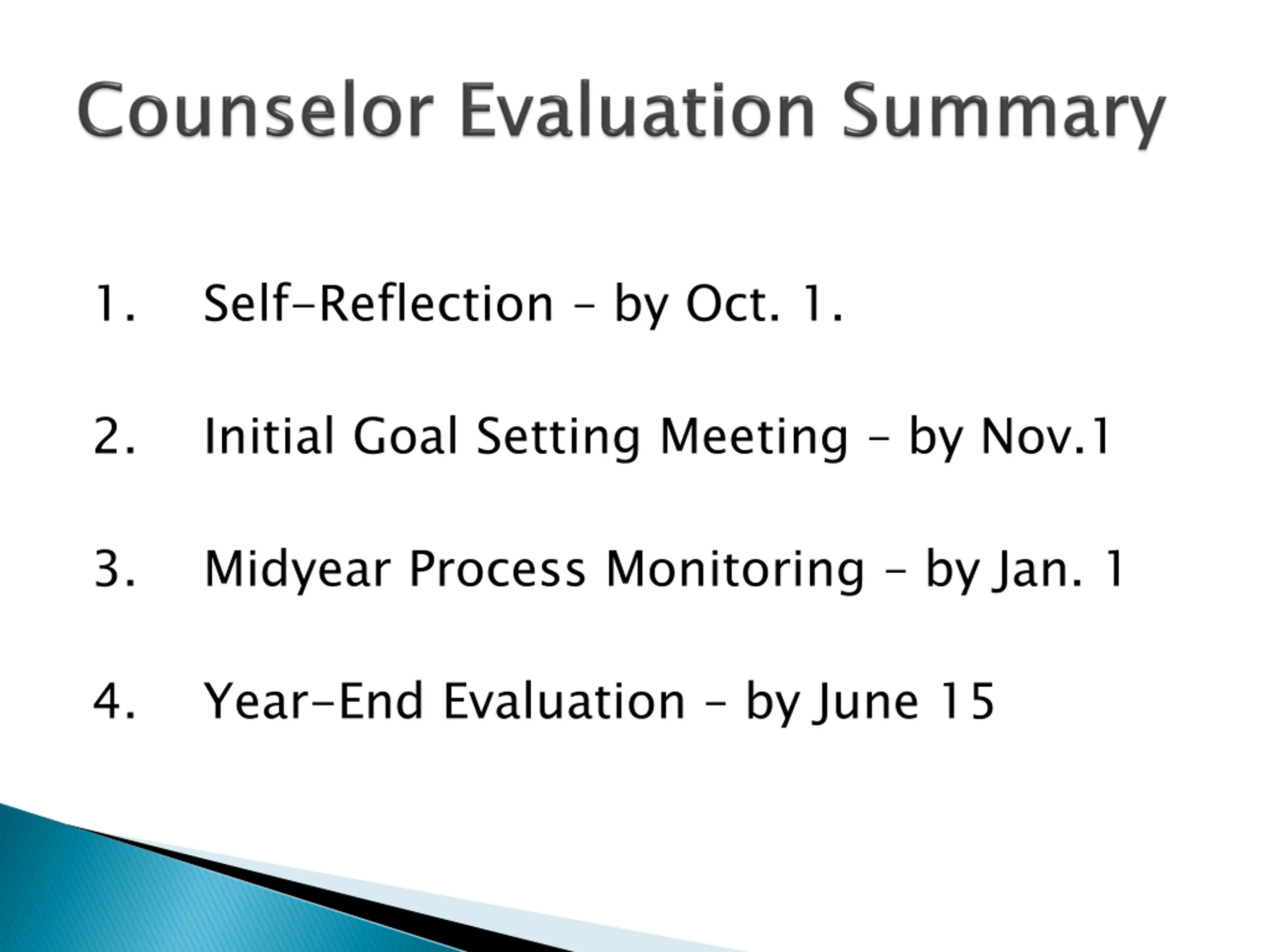 Counselor Evaluation Summary

1. Self-Reflection – by Oct. 1.

2. Initial Goal Setting Meeting – by Nov.1

3. Midyear Process Monitoring – by Jan. 1

4. Year-End Evaluation – by June 15